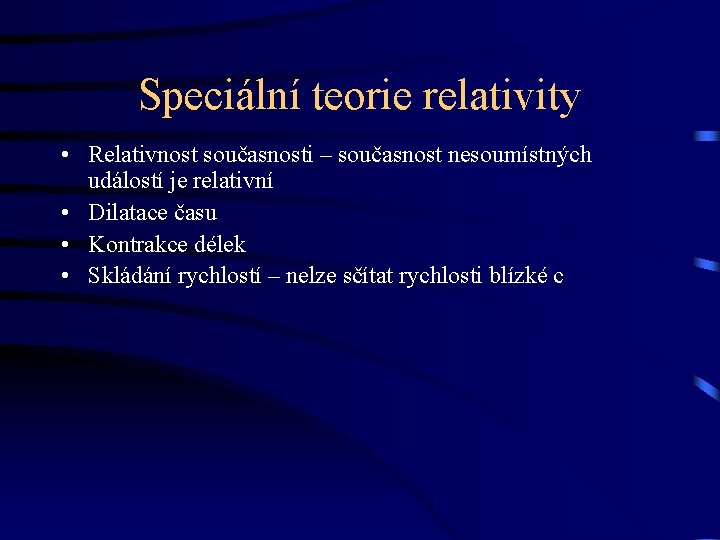 Speciální teorie relativity

• Relativnost současnosti – současnost nesoumístných událostí je relativní
• Dilatace času
• Kontrakce délek
• Skládání rychlostí – nelze sčítat rychlosti blízké c